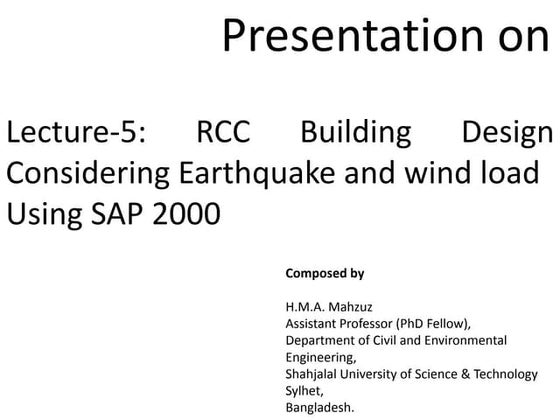 Presentation on

Lecture-5: RCC Building Design Considering Earthquake and wind load Using SAP 2000

Composed by

H.M.A. Mahzuz
Assistant Professor (PhD Fellow),
Department of Civil and Environmental Engineering,
Shahjalal University of Science & Technology
Sylhet,
Bangladesh.